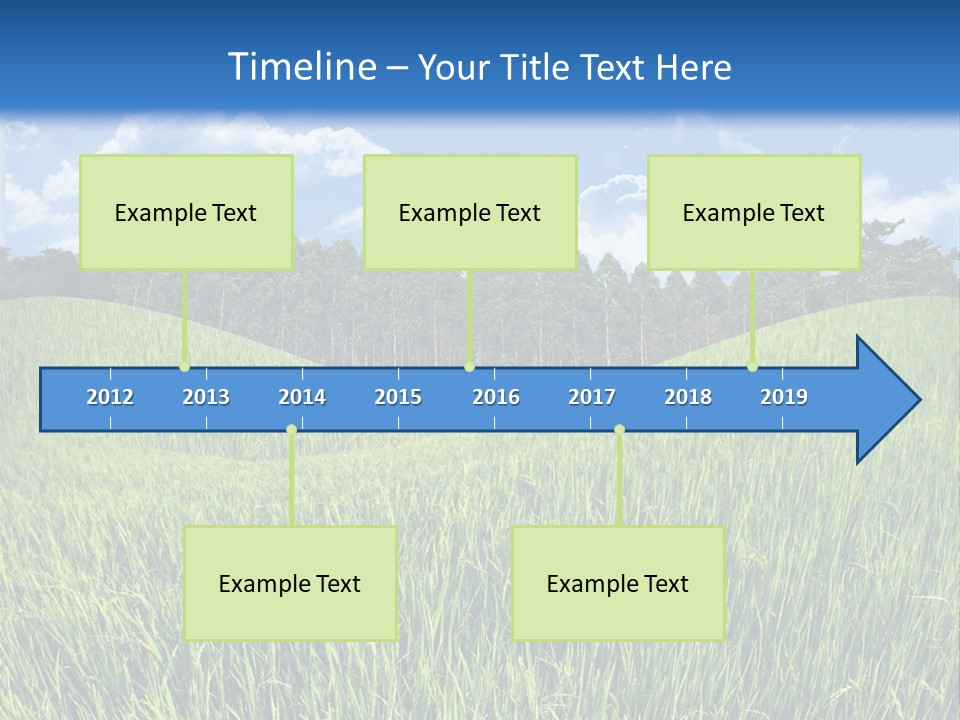 Timeline – Your Title Text Here

Example Text

Example Text

Example Text

2012 2013 2014 2015 2016 2017 2018 2019

Example Text

Example Text